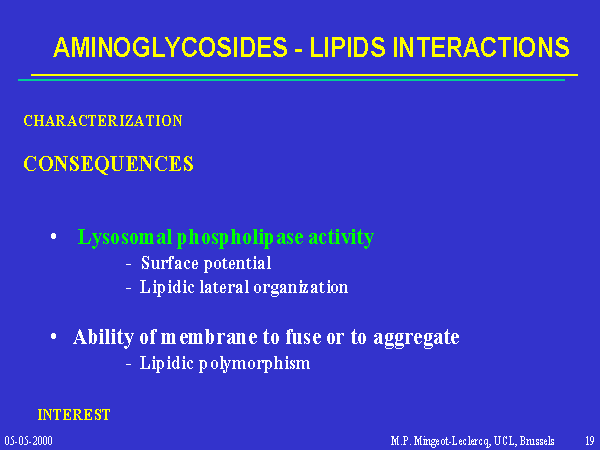 AMINOGLYCOSIDES - LIPIDS INTERACTIONS

CHARACTERIZATION

CONSEQUENCES

• Lysosomal phospholipase activity
- Surface potential
- Lipidic lateral organization

• Ability of membrane to fuse or to aggregate
- Lipidic polymorphism

INTEREST

05-05-2000

M.P. Mingeot-Leclercq, UCL, Brussels

19